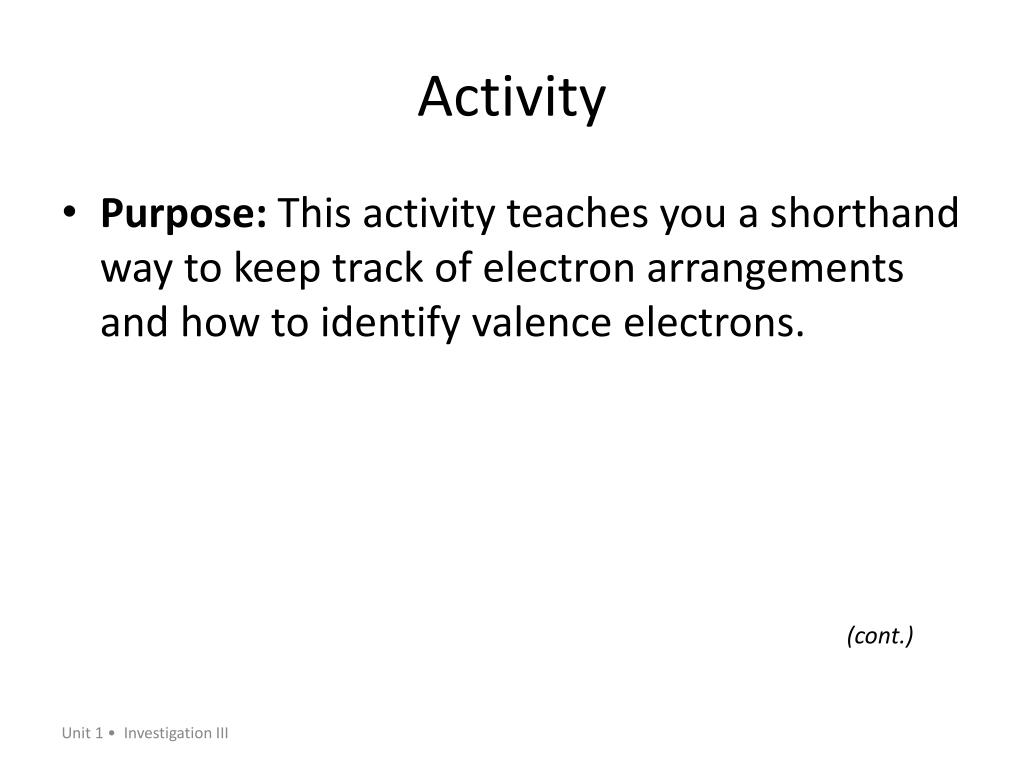 Activity

• Purpose: This activity teaches you a shorthand way to keep track of electron arrangements and how to identify valence electrons.

(cont.)

Unit 1 • Investigation III